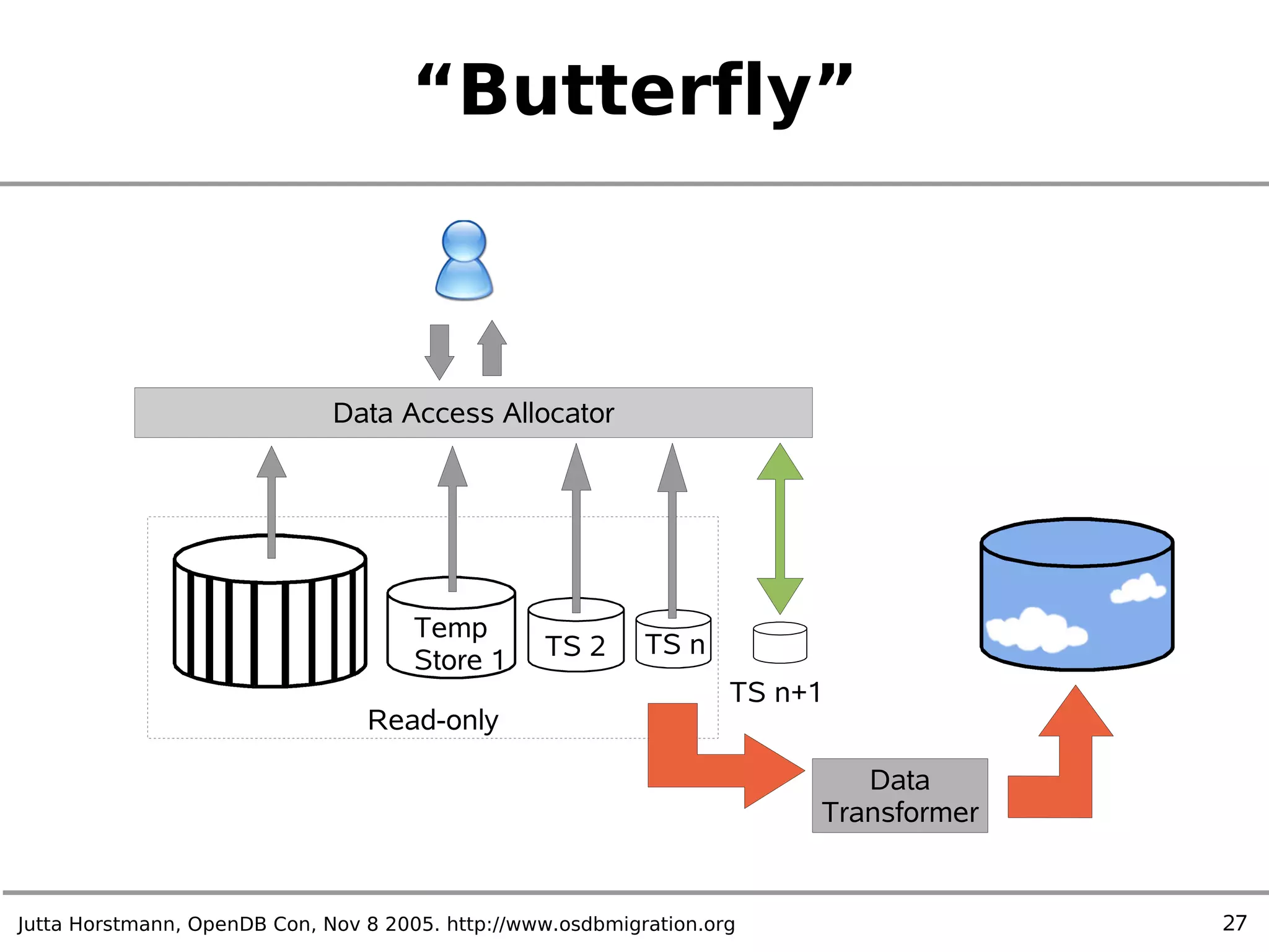 “Butterfly”

Data Access Allocator

Temp Store 1

TS 2

TS n

TS n+1

Read-only

Data Transformer

Jutta Horstmann, OpenDB Con, Nov 8 2005. http://www.osdbmigration.org

27